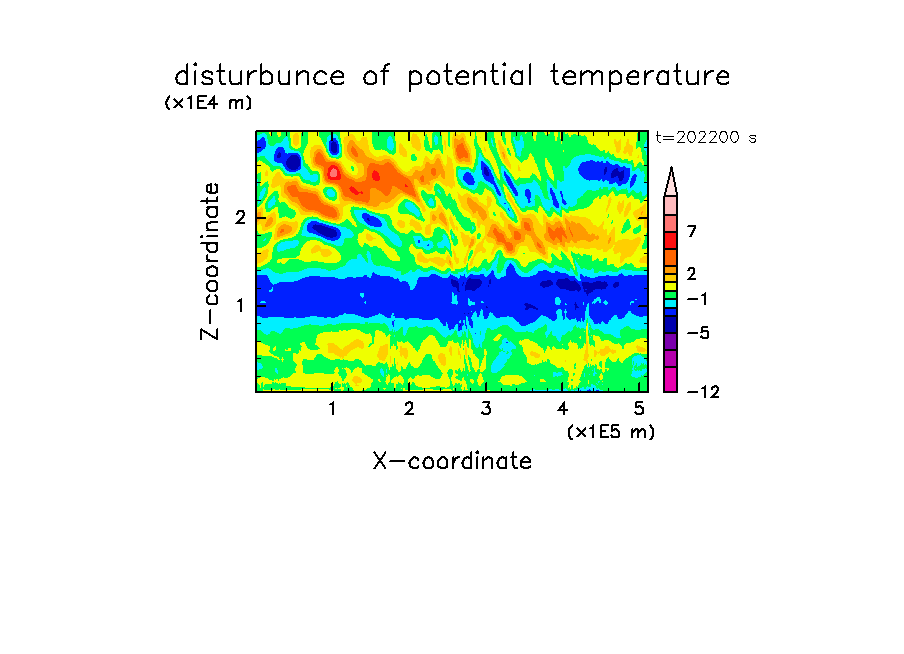 disturbunce of potential temperature
(x1E4 m)
t=202200 s
Z-coordinate
2
1
7
2
−1
−5
−12
1
2
3
4
5
(x1E5 m)
X-coordinate